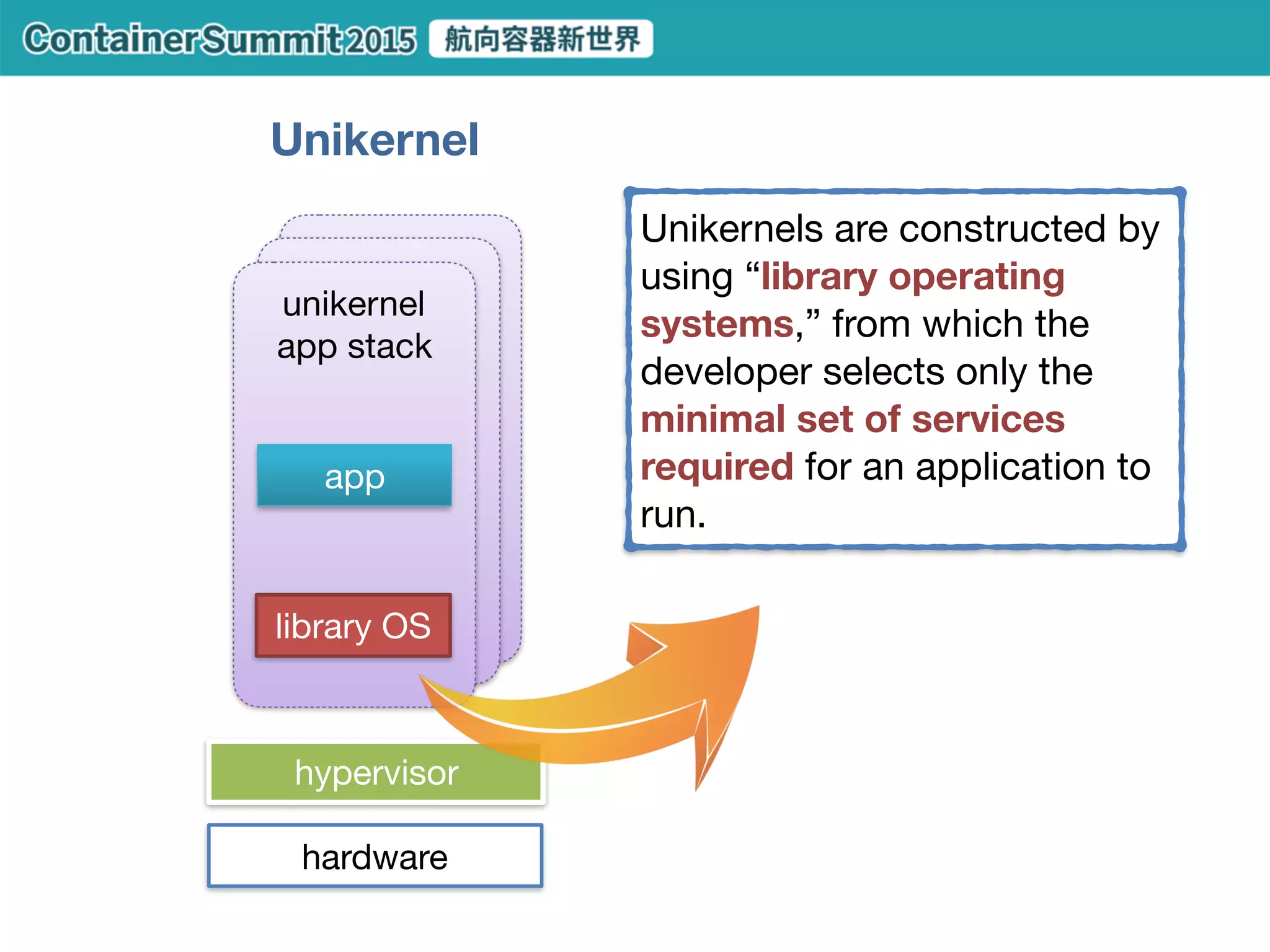 ContainerSummit2015 航向容器新世界

Unikernel

unikernel app stack

app

library OS

hypervisor

hardware

Unikernels are constructed by using “library operating systems,” from which the developer selects only the minimal set of services required for an application to run.